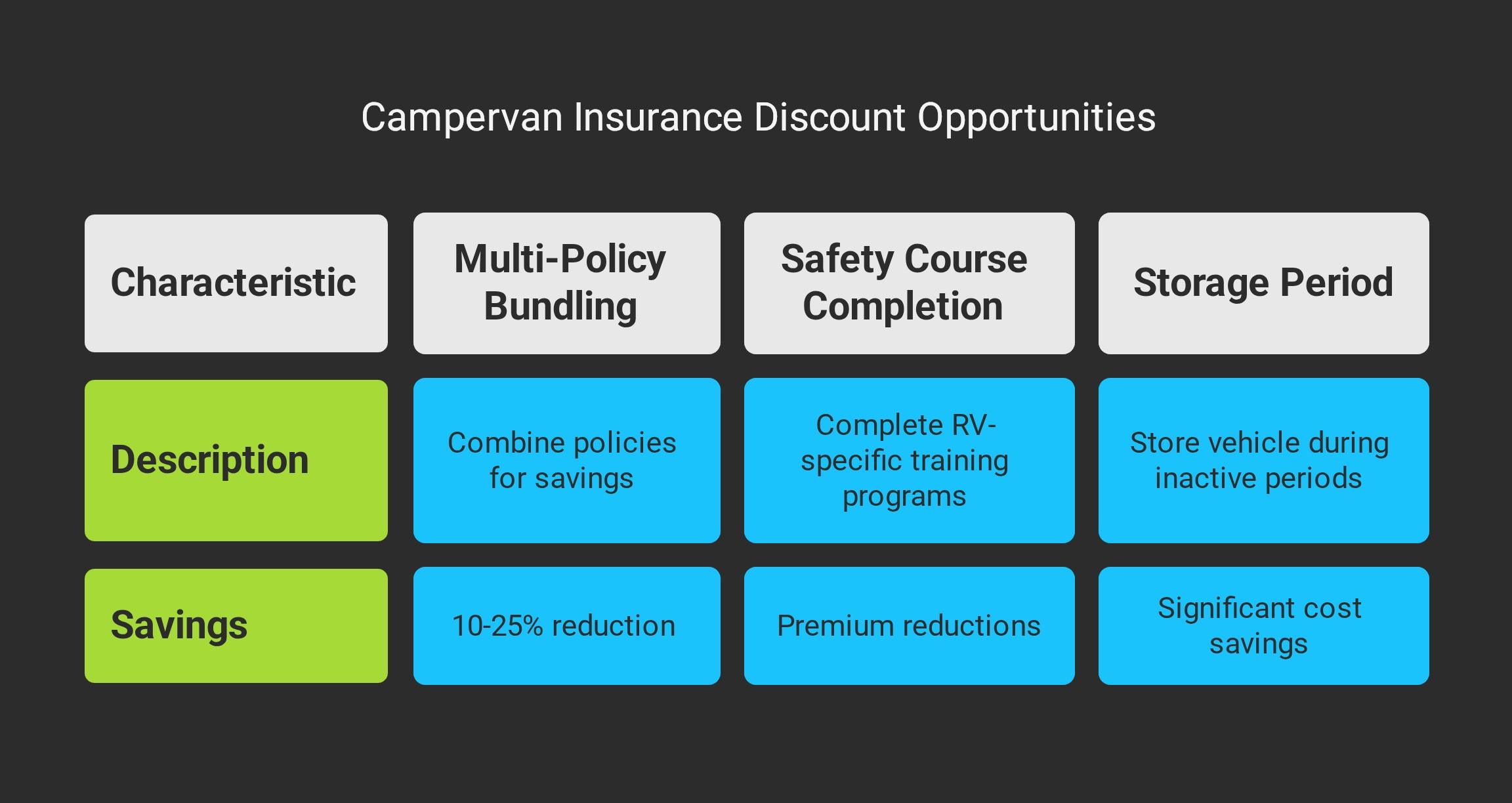 Campervan Insurance Discount Opportunities

| Characteristic | Multi-Policy Bundling | Safety Course Completion | Storage Period |
|---|---|---|---|
| Description | Combine policies for savings | Complete RV-specific training programs | Store vehicle during inactive periods |
| Savings | 10-25% reduction | Premium reductions | Significant cost savings |